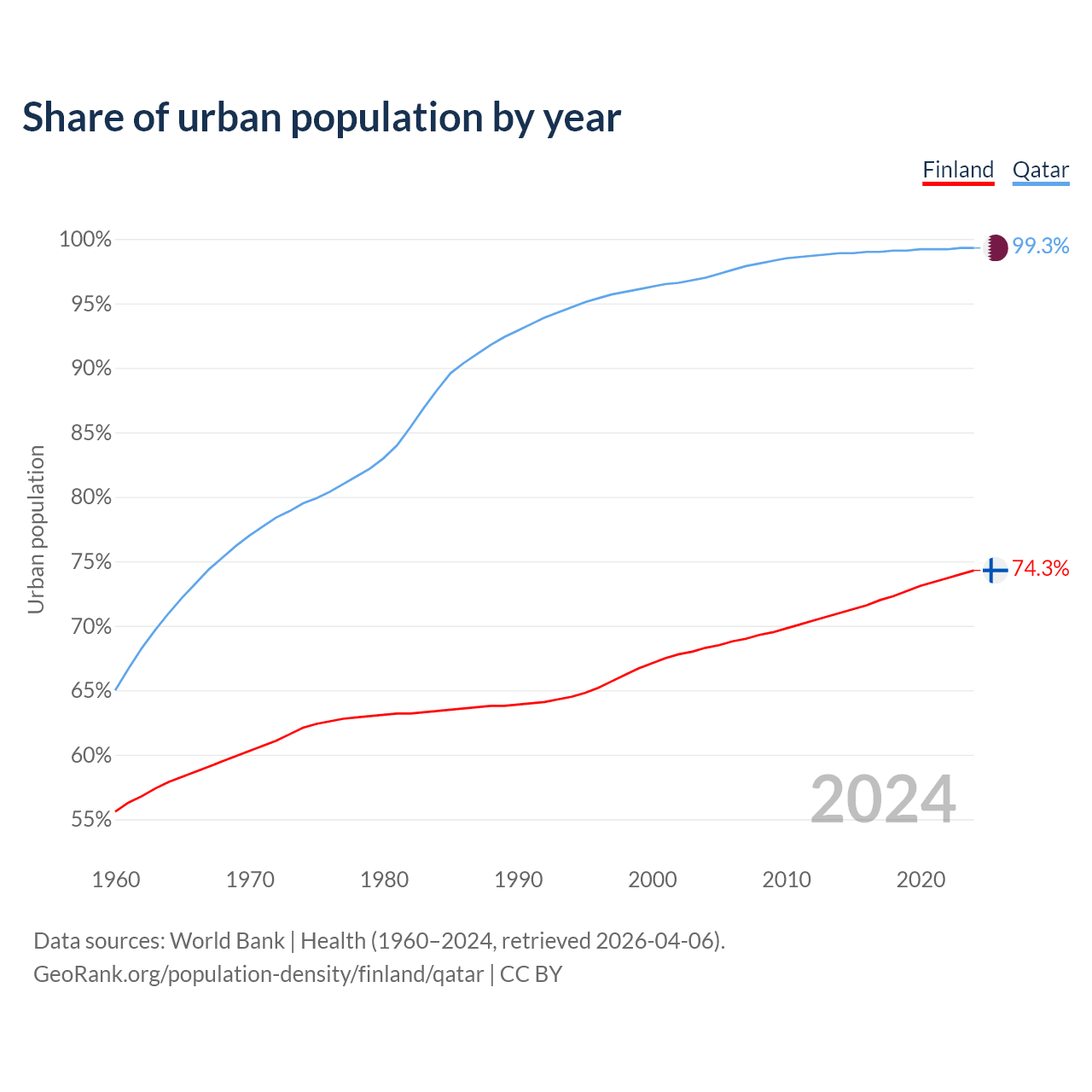 Share of urban population by year

Finland Qatar

Urban population

100%
95%
90%
85%
80%
75%
70%
65%
60%
55%

99.3%
74.3%

2024

1960 1970 1980 1990 2000 2010 2020

Data sources: World Bank | Health (1960–2024, retrieved 2026-04-06).
GeoRank.org/population-density/finland/qatar | CC BY